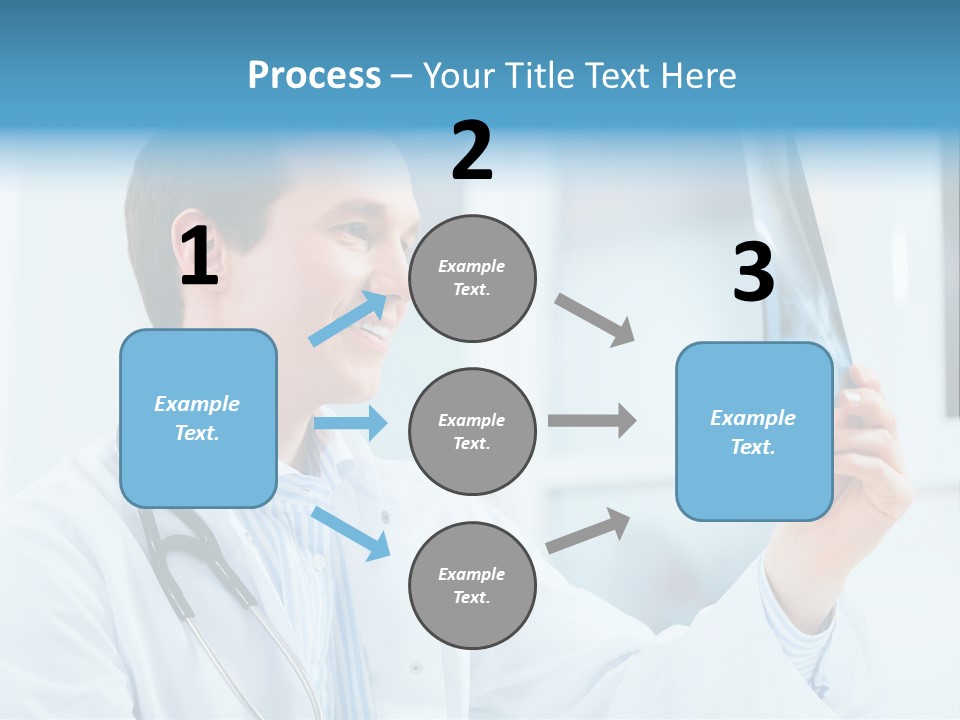 Process – Your Title Text Here

1

Example Text.

2

Example Text.

Example Text.

Example Text.

3

Example Text.